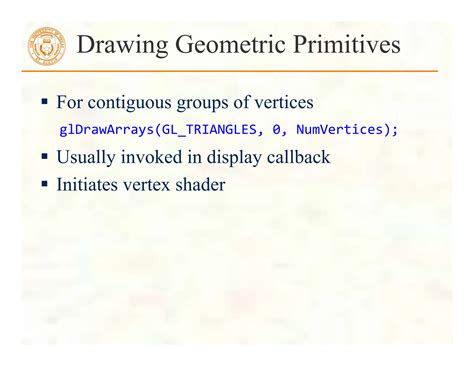 Drawing Geometric Primitives

▪ For contiguous groups of vertices

glDrawArrays(GL_TRIANGLES, 0, NumVertices);

▪ Usually invoked in display callback

▪ Initiates vertex shader